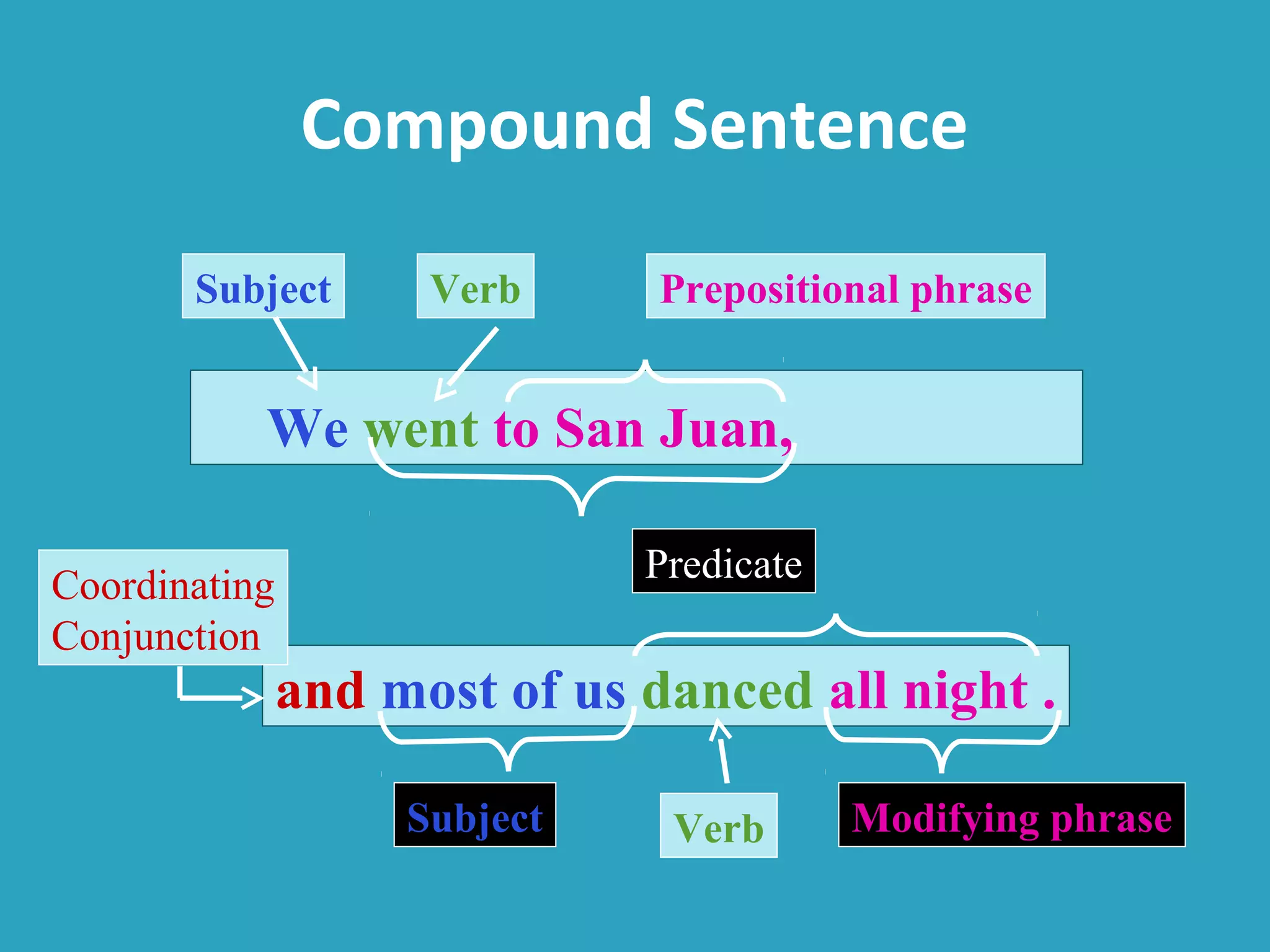 Compound Sentence

Subject

Verb

Prepositional phrase

We went to San Juan,

Predicate

Coordinating Conjunction

and most of us danced all night .

Subject

Verb

Modifying phrase